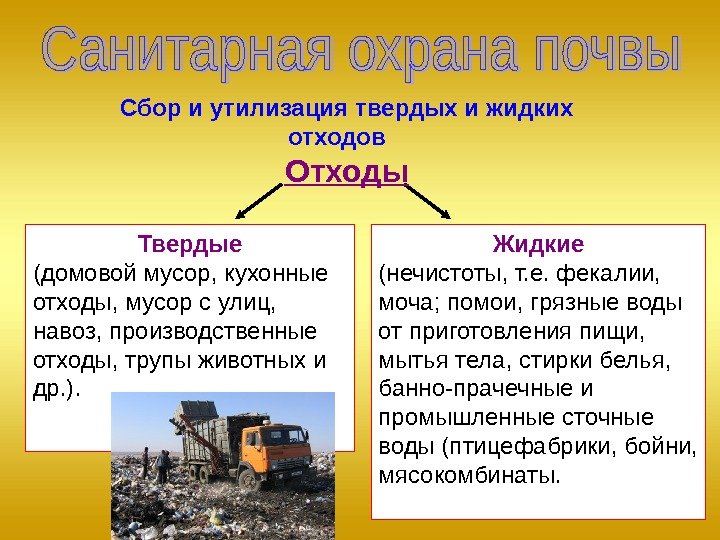 Санитарная охрана почвы

Сбор и утилизация твердых и жидких отходов

Отходы

Твердые
(домовой мусор, кухонные отходы, мусор с улиц, навоз, производственные отходы, трупы животных и др.).

Жидкие
(нечистоты, т.е. фекалии, моча; помои, грязные воды от приготовления пищи, мытья тела, стирки белья, банно-прачечные и промышленные сточные воды (птицефабрики, бойни, мясокомбинаты.